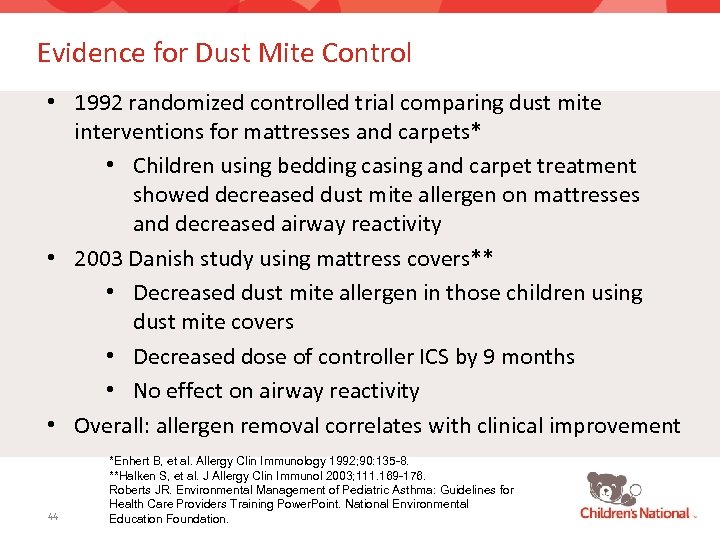 Evidence for Dust Mite Control

• 1992 randomized controlled trial comparing dust mite interventions for mattresses and carpets*
  • Children using bedding casing and carpet treatment showed decreased dust mite allergen on mattresses and decreased airway reactivity
• 2003 Danish study using mattress covers**
  • Decreased dust mite allergen in those children using dust mite covers
  • Decreased dose of controller ICS by 9 months
  • No effect on airway reactivity
• Overall: allergen removal correlates with clinical improvement

*Enhert B, et al. Allergy Clin Immunology 1992;90:135-8.
**Halken S, et al. J Allergy Clin Immunol 2003;111.169-176.
Roberts JR. Environmental Management of Pediatric Asthma: Guidelines for Health Care Providers Training PowerPoint. National Environmental Education Foundation.

44

Children's National